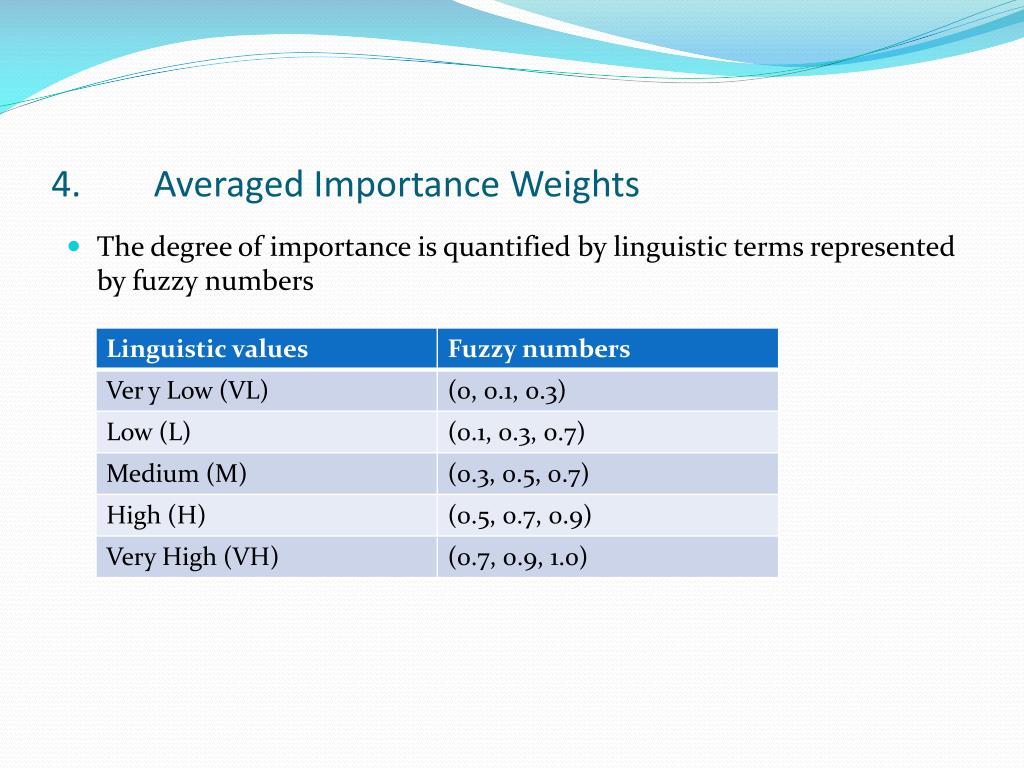 4. Averaged Importance Weights

The degree of importance is quantified by linguistic terms represented by fuzzy numbers

| Linguistic values | Fuzzy numbers |
|---|---|
| Ver y Low (VL) | (0, 0.1, 0.3) |
| Low (L) | (0.1, 0.3, 0.7) |
| Medium (M) | (0.3, 0.5, 0.7) |
| High (H) | (0.5, 0.7, 0.9) |
| Very High (VH) | (0.7, 0.9, 1.0) |